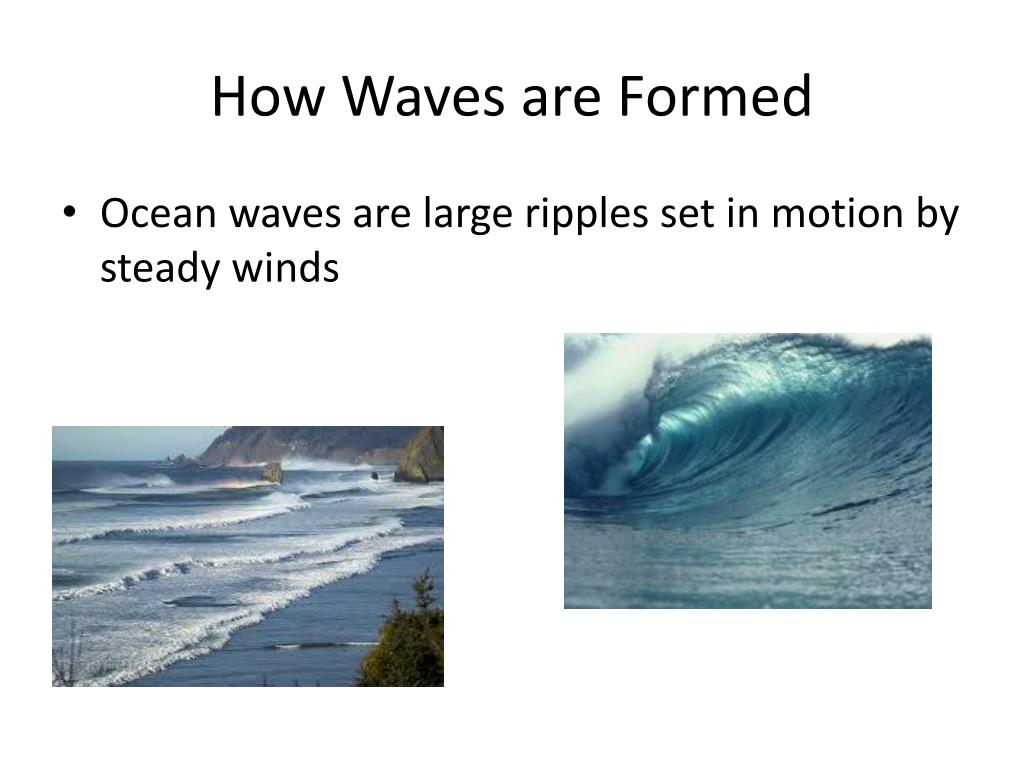 How Waves are Formed

• Ocean waves are large ripples set in motion by steady winds